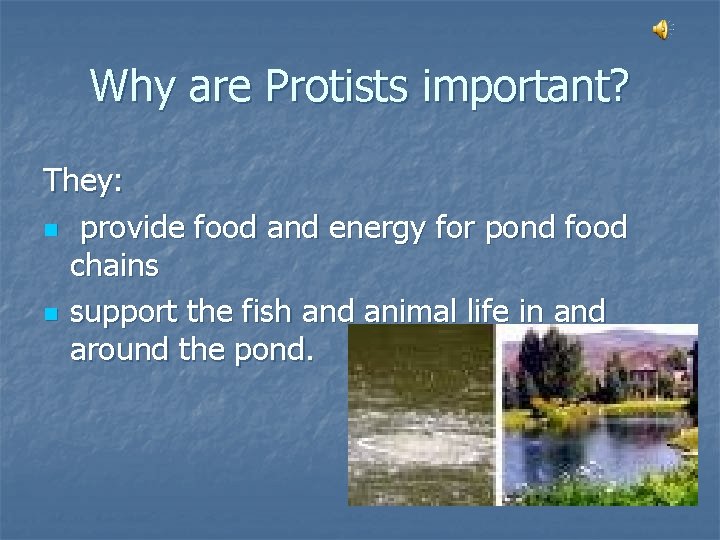 Why are Protists important?

They:

- provide food and energy for pond food chains
- support the fish and animal life in and around the pond.